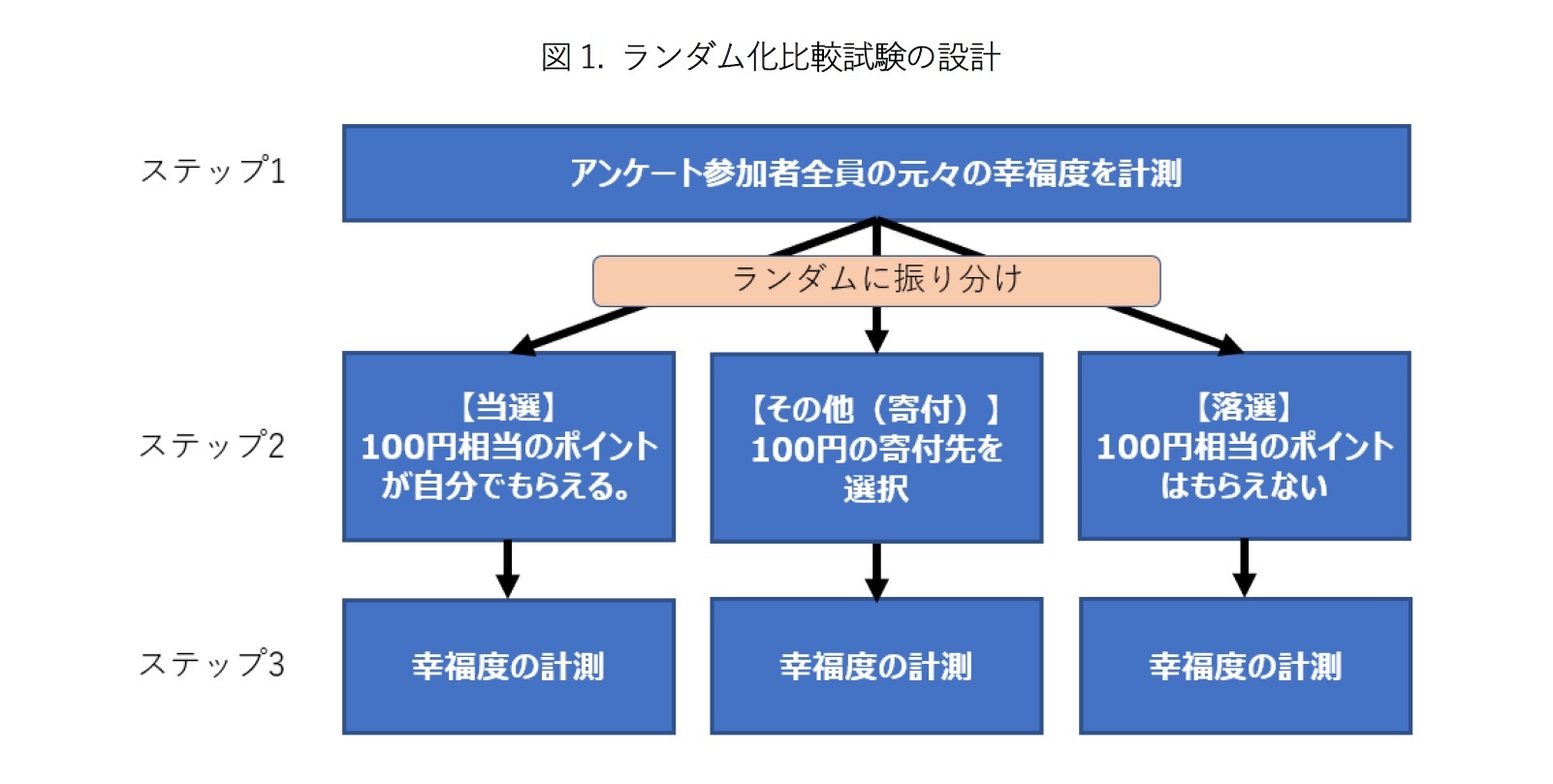 図 1. ランダム化比較試験の設計

ステップ1

アンケート参加者全員の元々の幸福度を計測

ランダムに振り分け

ステップ2

【当選】
100円相当のポイントが自分でもらえる。

【その他（寄付）】
100円の寄付先を選択

【落選】
100円相当のポイントはもらえない

ステップ3

幸福度の計測

幸福度の計測

幸福度の計測